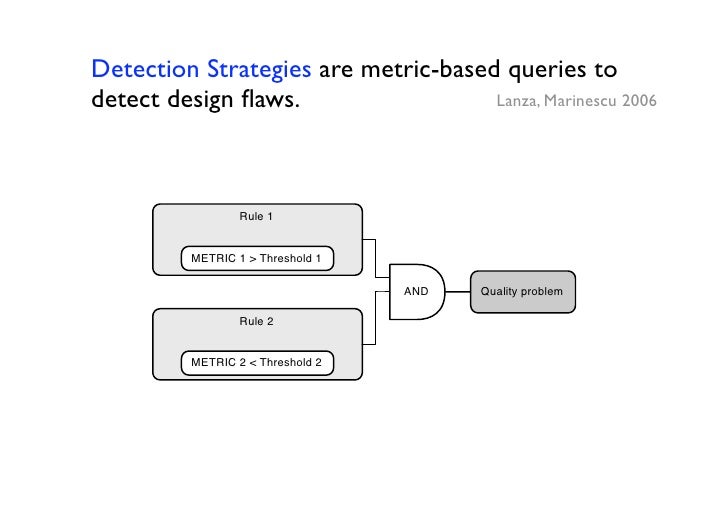 Detection Strategies are metric-based queries to detect design flaws.

Lanza, Marinescu 2006

Rule 1

METRIC 1 > Threshold 1

Rule 2

METRIC 2 < Threshold 2

AND

Quality problem